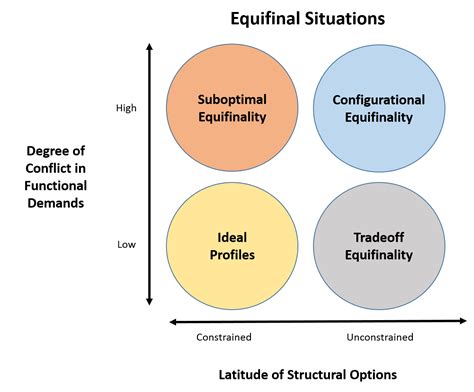 Equifinal Situations

Degree of Conflict in Functional Demands

High

Low

Suboptimal Equifinality

Configurational Equifinality

Ideal Profiles

Tradeoff Equifinality

Constrained

Unconstrained

Latitude of Structural Options